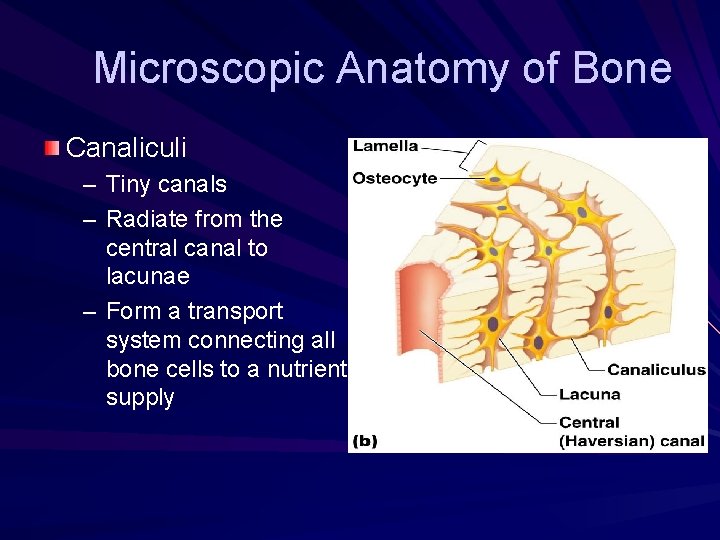 Microscopic Anatomy of Bone

Canaliculi

– Tiny canals

– Radiate from the central canal to lacunae

– Form a transport system connecting all bone cells to a nutrient supply

Lamella

Osteocyte

Canaliculus

Lacuna

Central (Haversian) canal

(b)